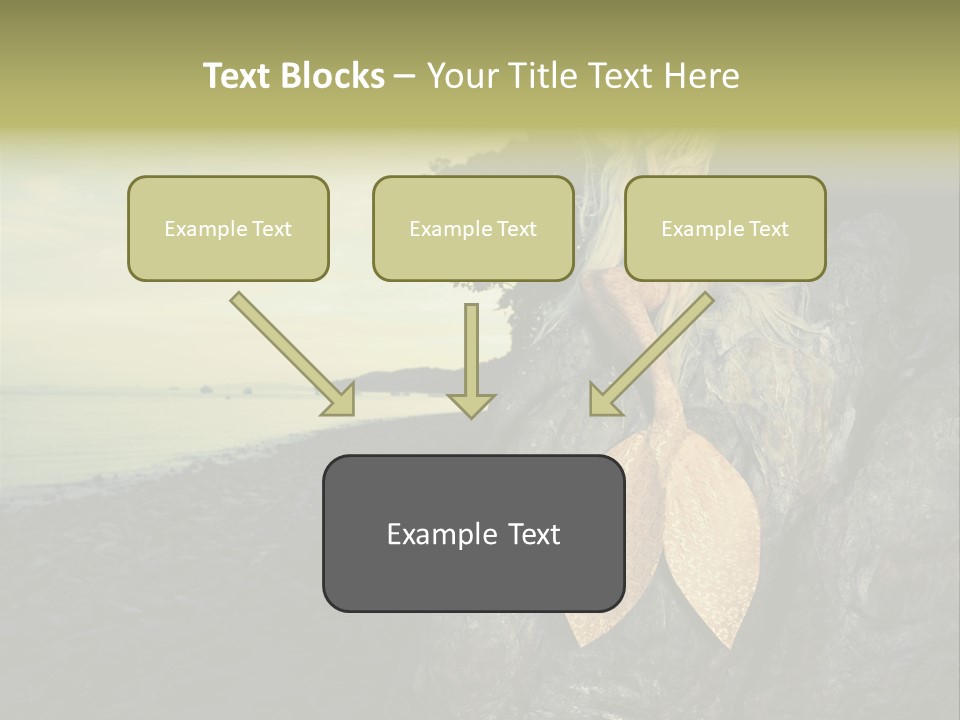 Text Blocks – Your Title Text Here

Example Text

Example Text

Example Text

Example Text